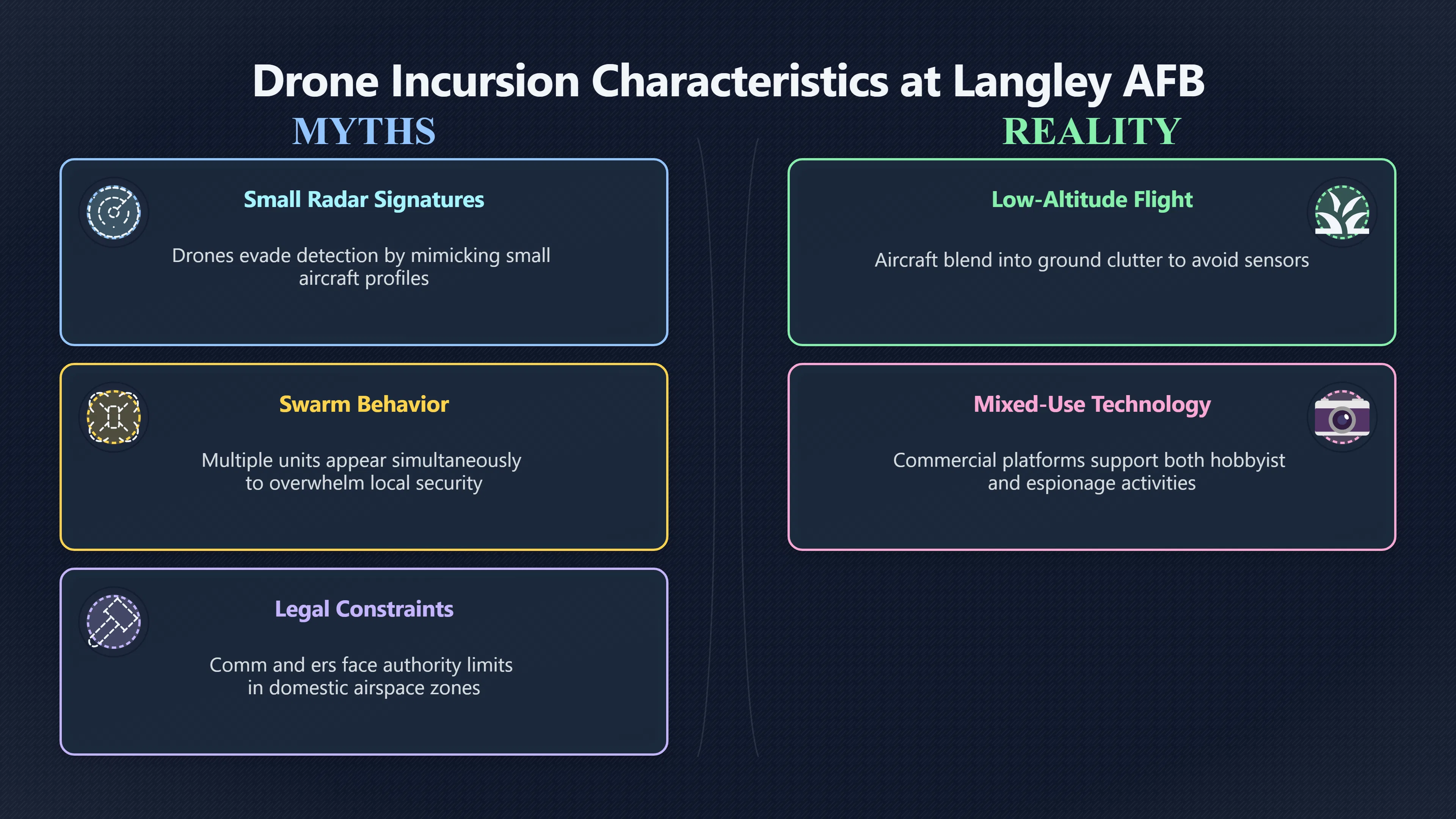 Drone Incursion Characteristics at Langley AFB

MYTHS

Small Radar Signatures

Drones evade detection by mimicking small aircraft profiles

Swarm Behavior

Multiple units appear simultaneously to overwhelm local security

Legal Constraints

Comm and ers face authority limits in domestic airspace zones

REALITY

Low-Altitude Flight

Aircraft blend into ground clutter to avoid sensors

Mixed-Use Technology

Commercial platforms support both hobbyist and espionage activities